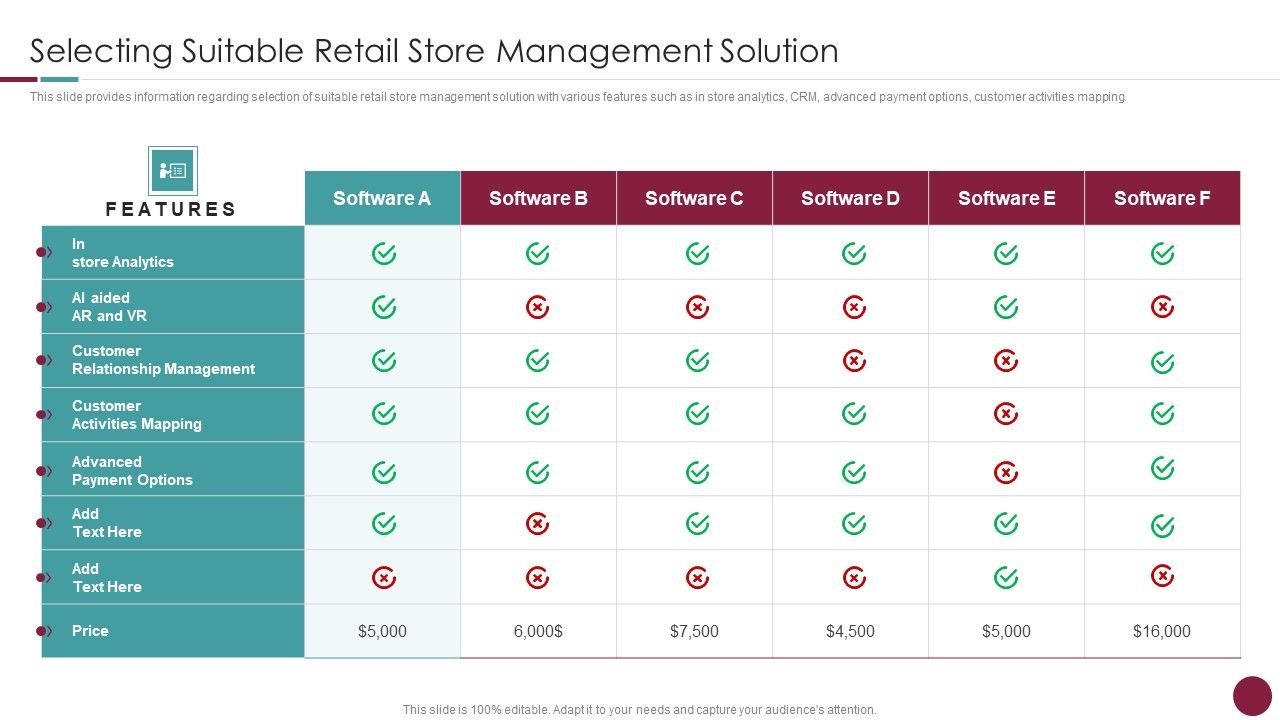 Selecting Suitable Retail Store Management Solution

This slide provides information regarding selection of suitable retail store management solution with various features such as in store analytics, CRM, advanced payment options, customer activities mapping.

| FEATURES | Software A | Software B | Software C | Software D | Software E | Software F |
|---|---|---|---|---|---|---|
| In store Analytics | | | | | | |
| AI aided AR and VR | | | | | | |
| Customer Relationship Management | | | | | | |
| Customer Activities Mapping | | | | | | |
| Advanced Payment Options | | | | | | |
| Add Text Here | | | | | | |
| Add Text Here | | | | | | |
| Price | $5,000 | 6,000$ | $7,500 | $4,500 | $5,000 | $16,000 |

This slide is 100% editable. Adapt it to your needs and capture your audience's attention.